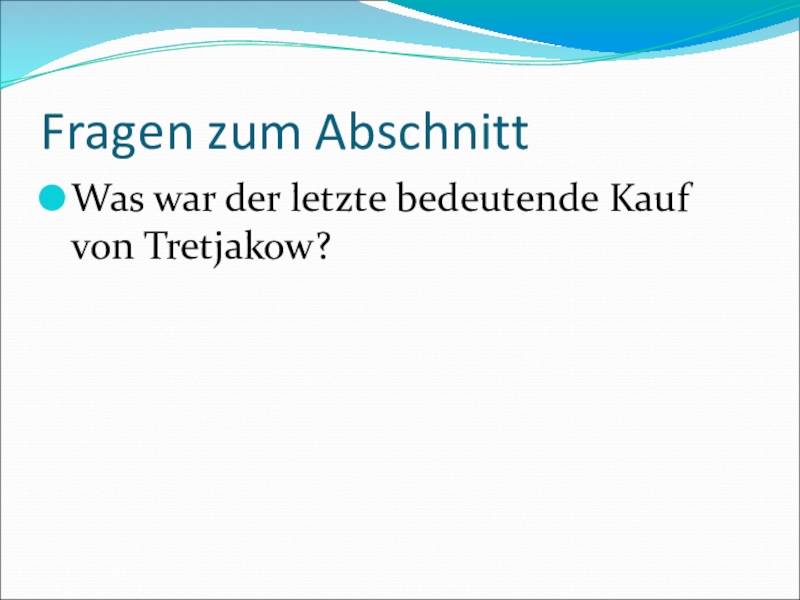 Fragen zum Abschnitt

Was war der letzte bedeutende Kauf von Tretjakow?